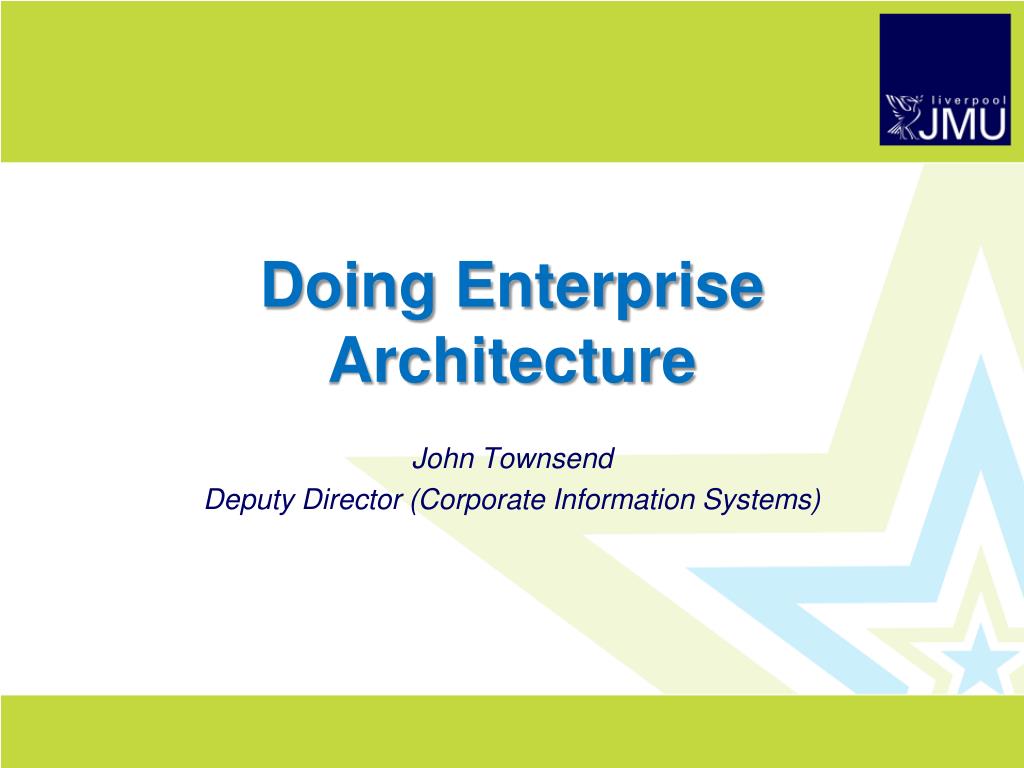 liverpool
JMU

Doing Enterprise Architecture

John Townsend
Deputy Director (Corporate Information Systems)